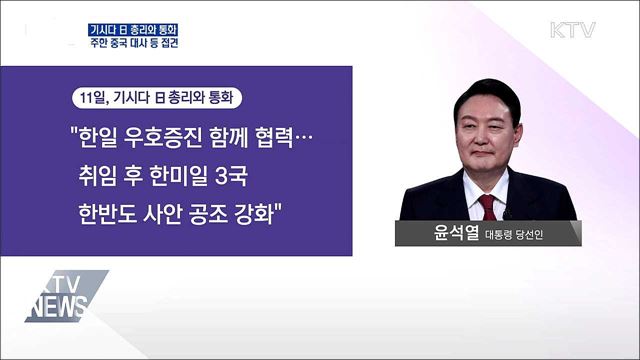 기시다 日 총리와 통화
주한 중국 대사 등 접견

KTV

11일, 기시다 日 총리와 통화

"한일 우호증진 함께 협력…
취임 후 한미일 3국
한반도 사안 공조 강화"

윤석열 대통령 당선인

KTV NEWS